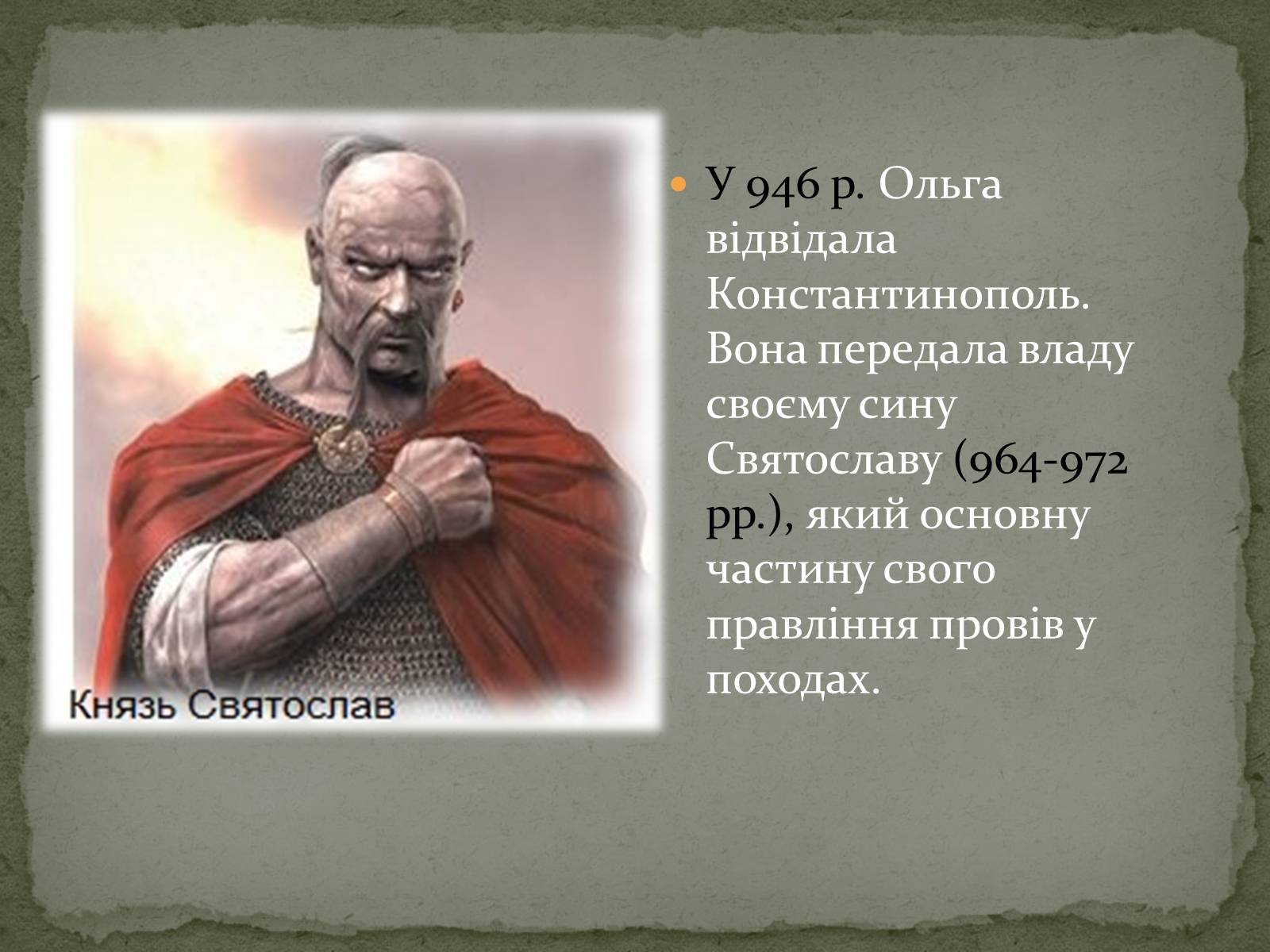 Князь Святослав

У 946 р. Ольга відвідала Константинополь. Вона передала владу своєму сину Святославу (964-972 рр.), який основну частину свого правління провів у походах.